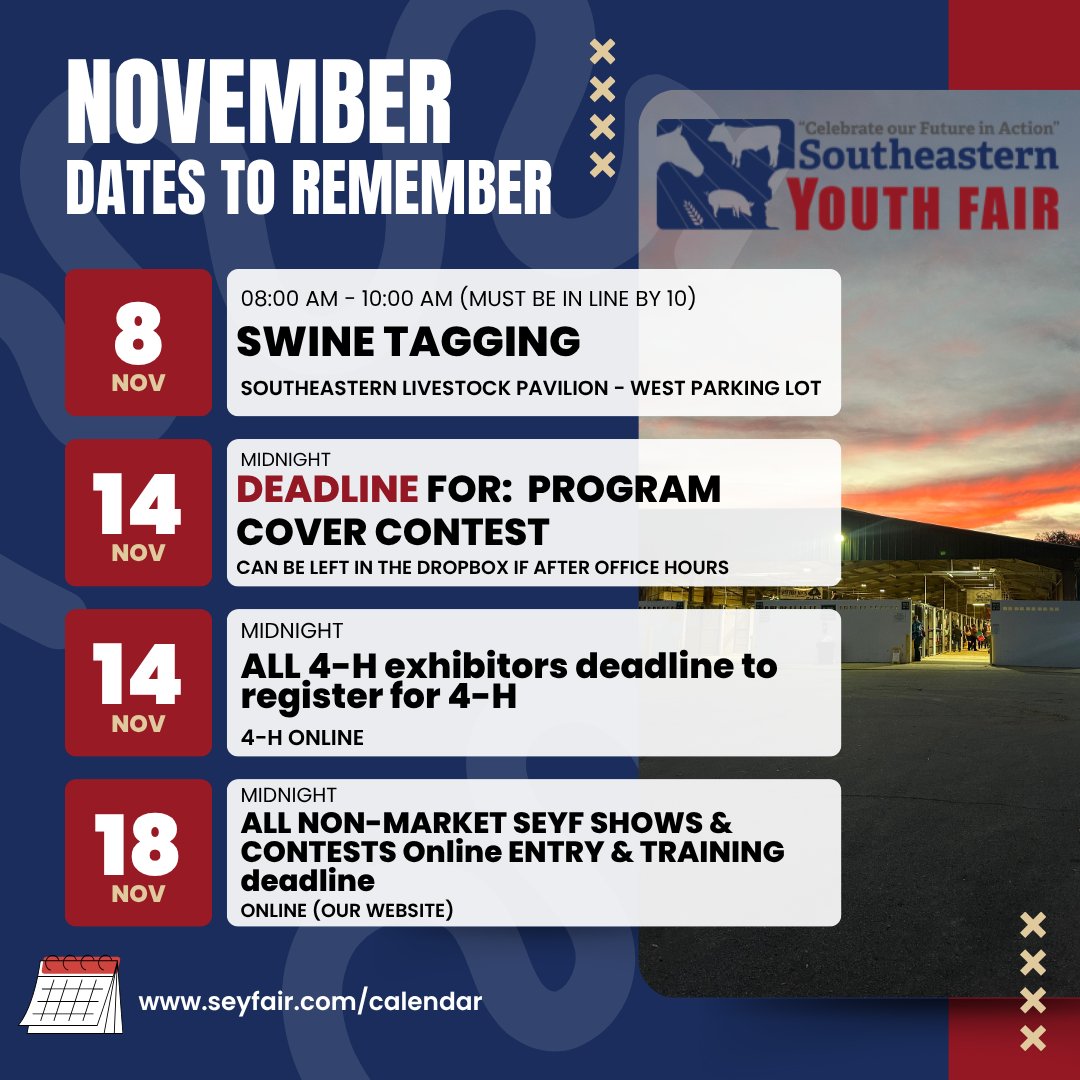 NOVEMBER
DATES TO REMEMBER

"Celebrate our Future in Action"
Southeastern
YOUTH FAIR

8
NOV

08:00 AM - 10:00 AM (MUST BE IN LINE BY 10)
SWINE TAGGING
SOUTHEASTERN LIVESTOCK PAVILION - WEST PARKING LOT

14
NOV

MIDNIGHT
DEADLINE FOR: PROGRAM COVER CONTEST
CAN BE LEFT IN THE DROPBOX IF AFTER OFFICE HOURS

14
NOV

MIDNIGHT
ALL 4-H exhibitors deadline to register for 4-H
4-H ONLINE

18
NOV

MIDNIGHT
ALL NON-MARKET SEYF SHOWS & CONTESTS Online ENTRY & TRAINING deadline
ONLINE (OUR WEBSITE)

www.seyfair.com/calendar